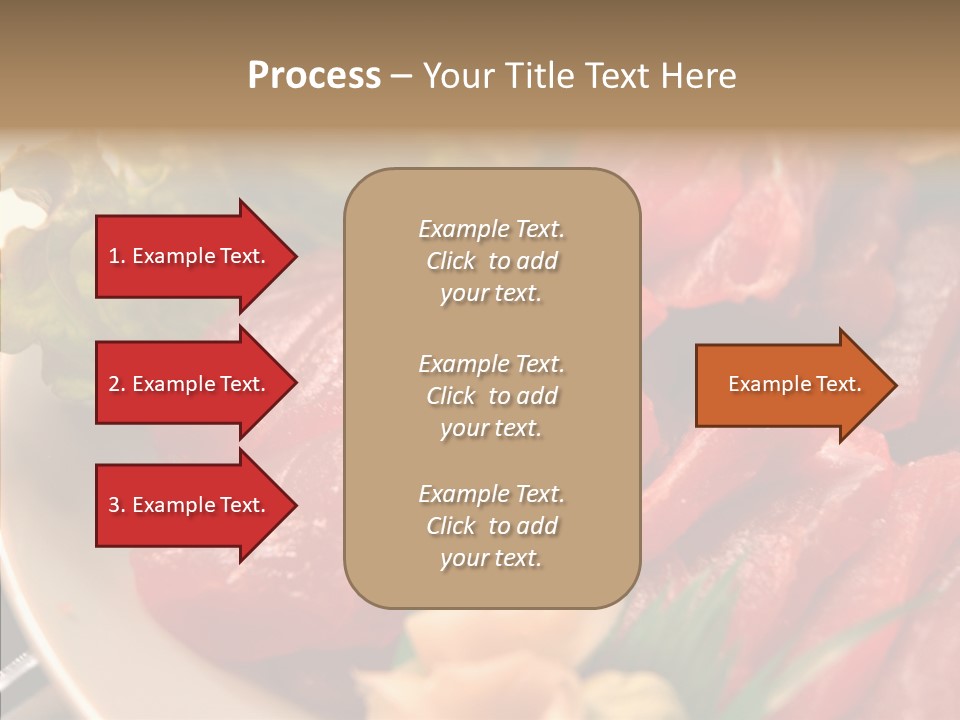 Process – Your Title Text Here

1. Example Text.

2. Example Text.

3. Example Text.

Example Text. Click to add your text.

Example Text. Click to add your text.

Example Text. Click to add your text.

Example Text.